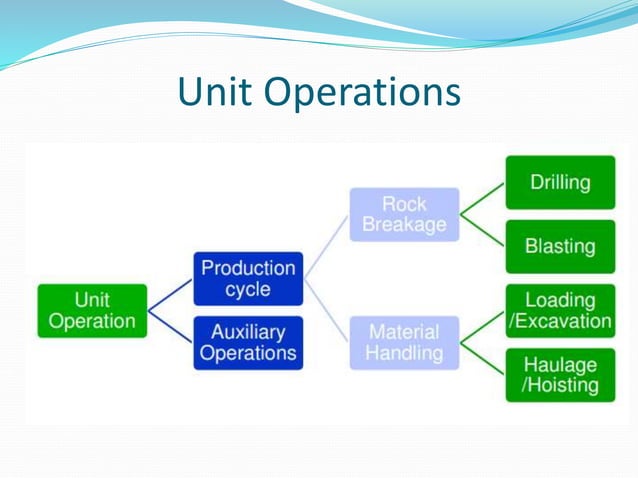 Unit Operations

Unit Operation

Production cycle

Auxiliary Operations

Rock Breakage

Material Handling

Drilling

Blasting

Loading /Excavation

Haulage /Hoisting